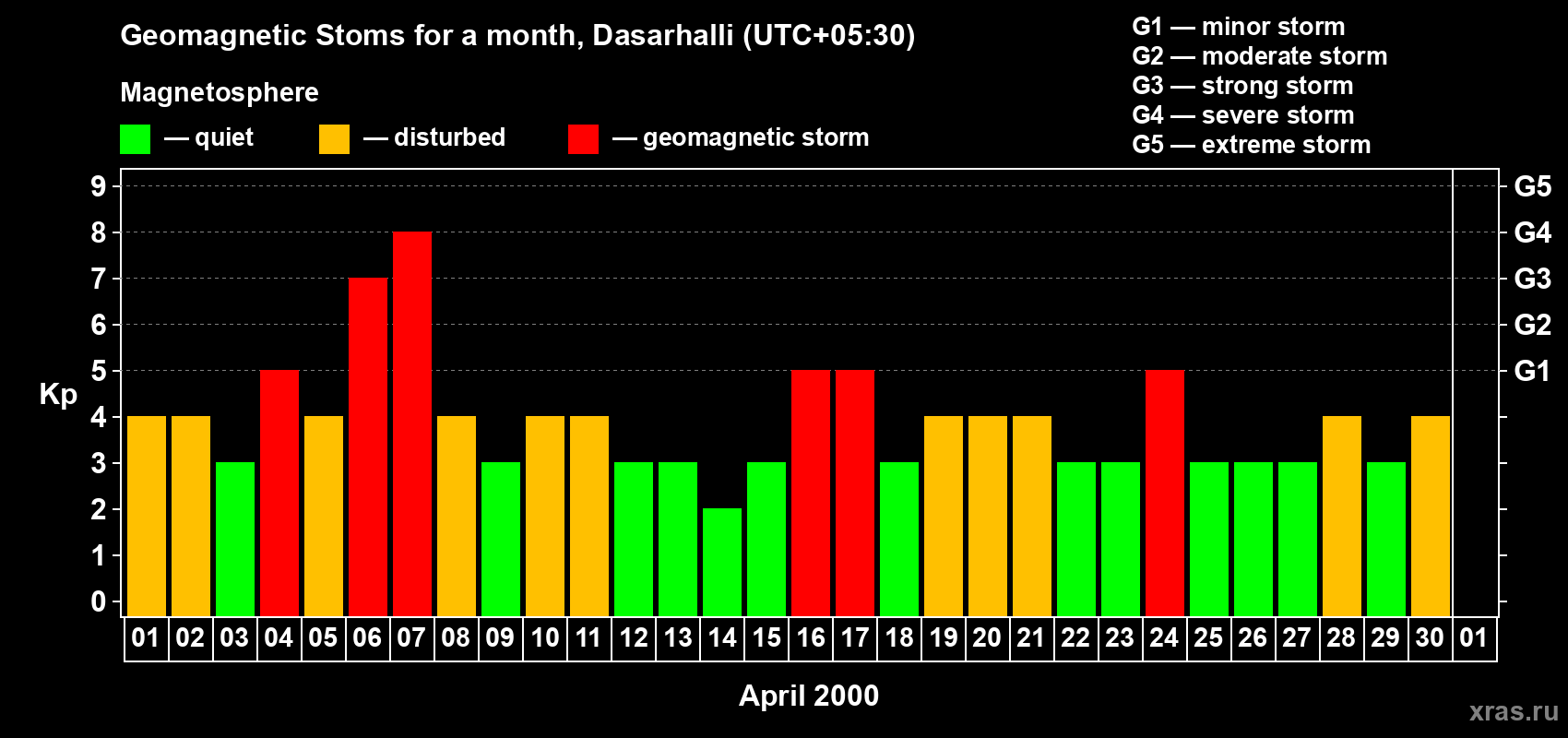 Geomagnetic Stoms for a month, Dasarhalli (UTC+05:30)

Magnetosphere

— quiet — disturbed — geomagnetic storm

G1 — minor storm
G2 — moderate storm
G3 — strong storm
G4 — severe storm
G5 — extreme storm

Kp

9
8
7
6
5
4
3
2
1
0

G5
G4
G3
G2
G1

01 02 03 04 05 06 07 08 09 10 11 12 13 14 15 16 17 18 19 20 21 22 23 24 25 26 27 28 29 30 01

April 2000

xras.ru